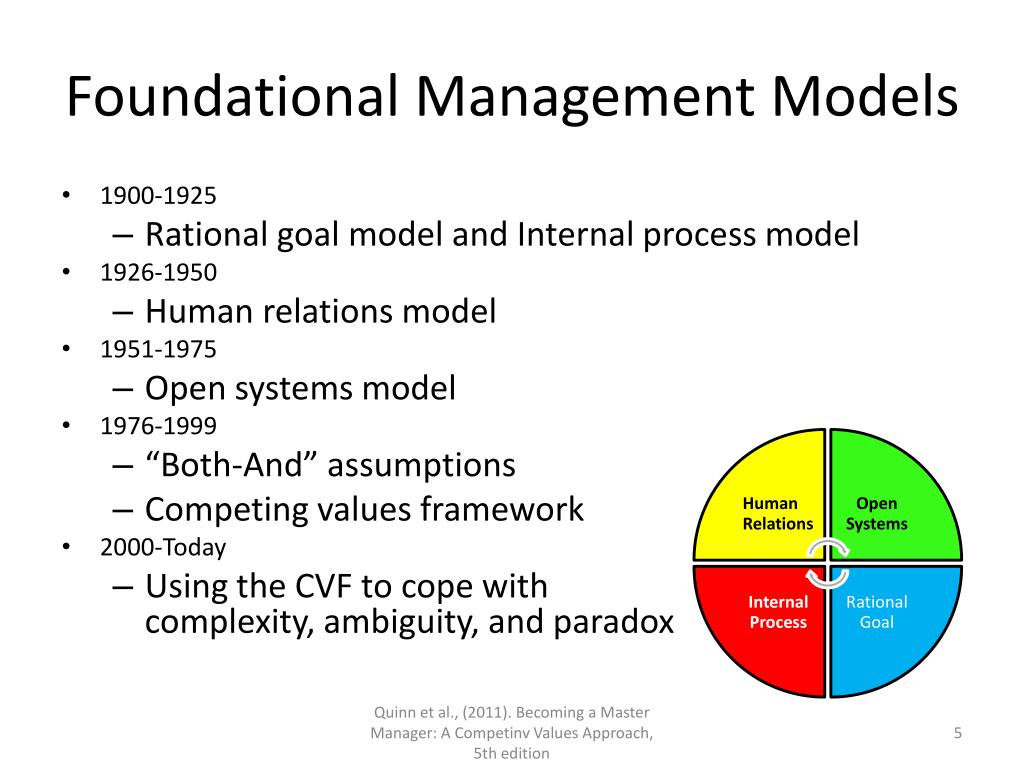 Foundational Management Models

• 1900-1925
– Rational goal model and Internal process model
• 1926-1950
– Human relations model
• 1951-1975
– Open systems model
• 1976-1999
– “Both-And” assumptions
– Competing values framework
• 2000-Today
– Using the CVF to cope with complexity, ambiguity, and paradox

Human Relations
Open Systems
Internal Process
Rational Goal

Quinn et al., (2011). Becoming a Master Manager: A Competinv Values Approach, 5th edition

5